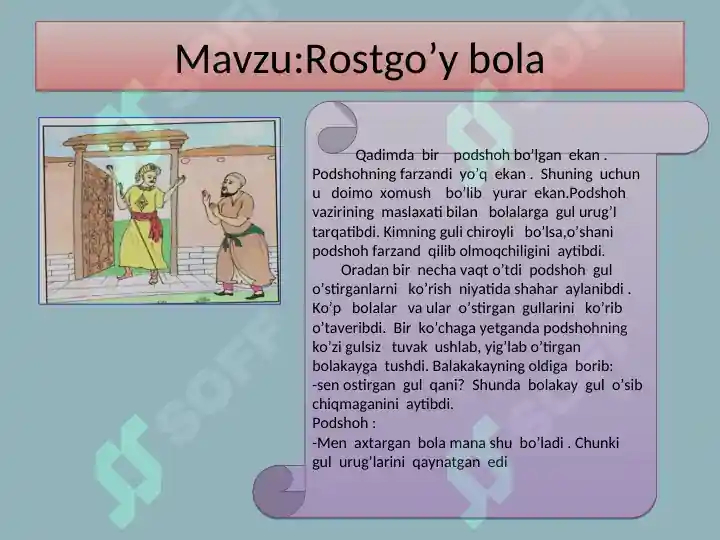 Mavzu:Rostgo’y bola

Qadimda bir podshoh bo’lgan ekan . Podshohning farzandi yo’q ekan . Shuning uchun u doimo xomush bo’lib yurar ekan.Podshoh vazirining maslaxati bilan bolalarga gul urug’l tarqatibdi. Kimning guli chiroyli bo’lsa,o’shani podshoh farzand qilib olmoqchiligini aytibdi.

Oradan bir necha vaqt o’tdi podshoh gul o’stirganlarni ko’rish niyatida shahar aylanibdi . Ko’p bolalar va ular o’stirgan gullarini ko’rib o’taveribdi. Bir ko’chaga yetganda podshohning ko’zi gulsiz tuvak ushlab, yig’lab o’tirgan bolakayga tushdi. Balakakayning oldiga borib:
-sen ostirgan gul qani? Shunda bolakay gul o’sib chiqmaganini aytibdi.
Podshoh :
-Men axtargan bola mana shu bo’ladi . Chunki gul urug’larini qaynatgan edi

SOFF